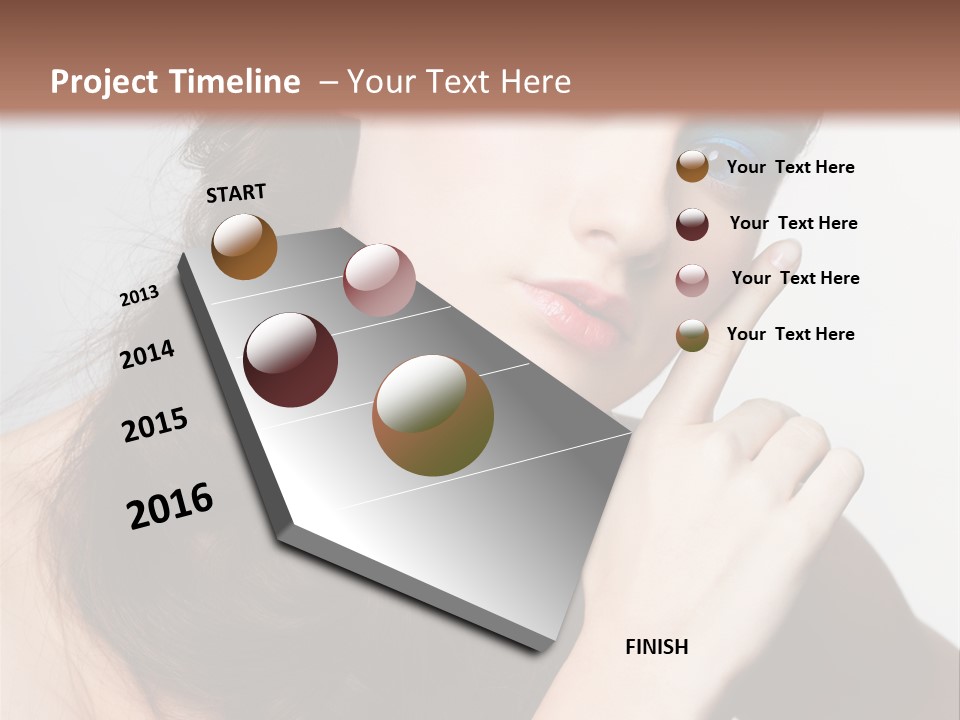 Project Timeline – Your Text Here

START

2013

2014

2015

2016

Your Text Here

Your Text Here

Your Text Here

Your Text Here

FINISH